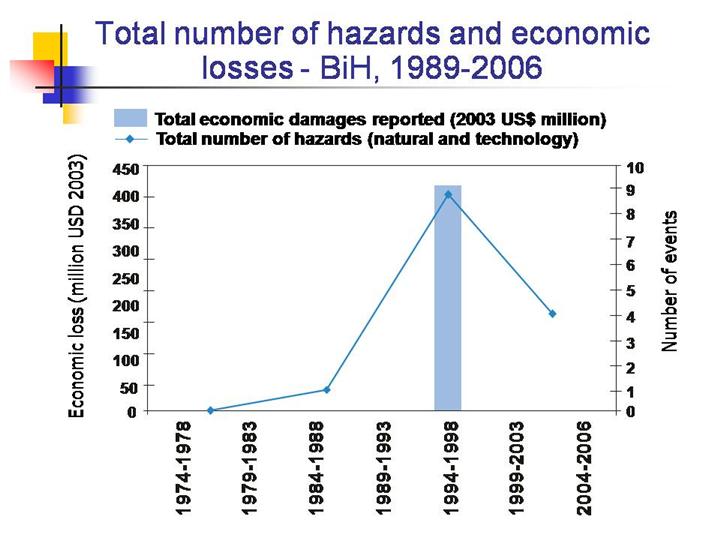 Total number of hazards and economic losses - BiH, 1989-2006

Total economic damages reported (2003 US$ million)
Total number of hazards (natural and technology)

Economic loss (million USD 2003)

450
400
350
300
250
200
150
100
50
0

Number of events

10
9
8
7
6
5
4
3
2
1
0

1974-1978
1979-1983
1984-1988
1989-1993
1994-1998
1999-2003
2004-2006